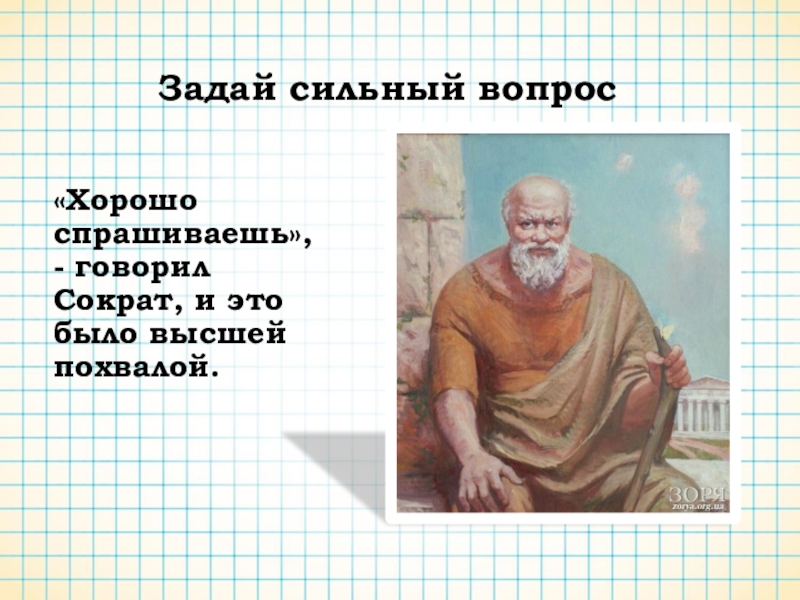 Задай сильный вопрос

«Хорошо спрашиваешь», - говорил Сократ, и это было высшей похвалой.

ЗОРЯ
zorya.org.ua